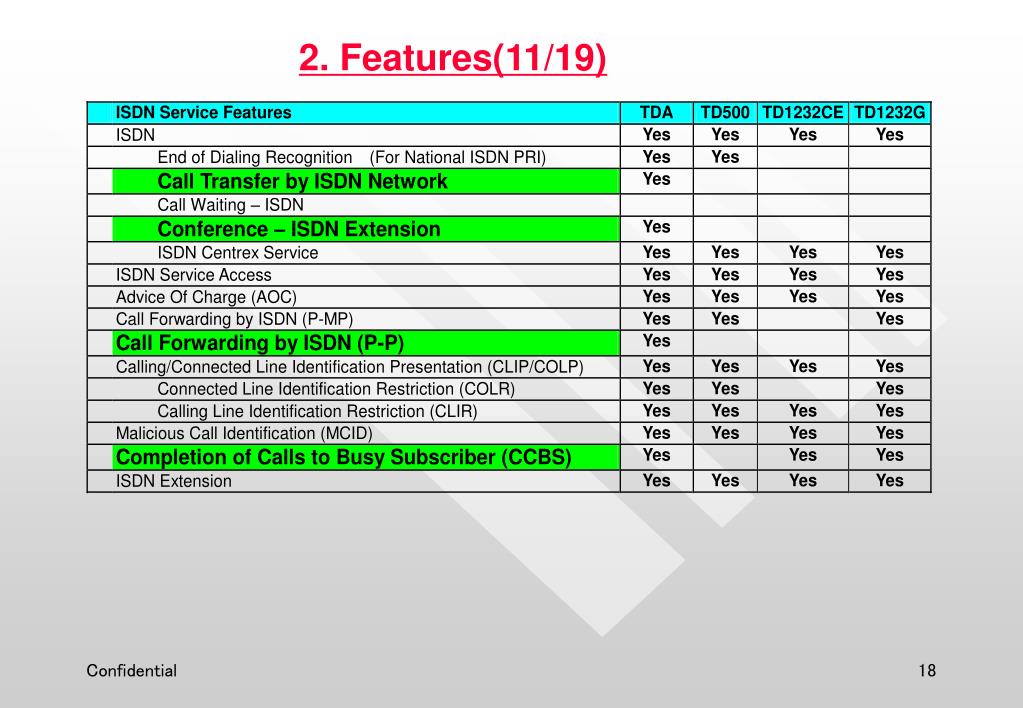 2. Features(11/19)

| ISDN Service Features | TDA | TD500 | TD1232CE | TD1232G |
|---|---|---|---|---|
| ISDN | Yes | Yes | Yes | Yes |
| End of Dialing Recognition (For National ISDN PRI) | Yes | Yes | | |
| Call Transfer by ISDN Network | Yes | | | |
| Call Waiting – ISDN | | | | |
| Conference – ISDN Extension | Yes | | | |
| ISDN Centrex Service | Yes | Yes | Yes | Yes |
| ISDN Service Access | Yes | Yes | Yes | Yes |
| Advice Of Charge (AOC) | Yes | Yes | Yes | Yes |
| Call Forwarding by ISDN (P-MP) | Yes | Yes | | Yes |
| Call Forwarding by ISDN (P-P) | Yes | | | |
| Calling/Connected Line Identification Presentation (CLIP/COLP) | Yes | Yes | Yes | Yes |
| Connected Line Identification Restriction (COLR) | Yes | Yes | | Yes |
| Calling Line Identification Restriction (CLIR) | Yes | Yes | Yes | Yes |
| Malicious Call Identification (MCID) | Yes | Yes | Yes | Yes |
| Completion of Calls to Busy Subscriber (CCBS) | Yes | | Yes | Yes |
| ISDN Extension | Yes | Yes | Yes | Yes |

Confidential

18